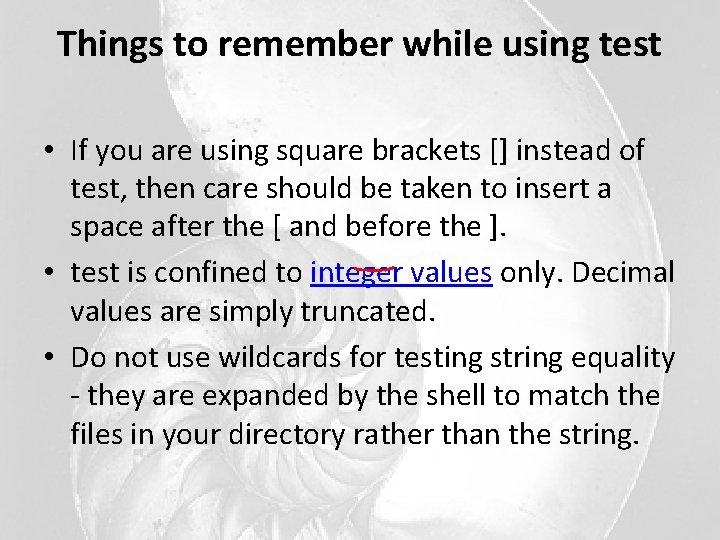 Things to remember while using test

• If you are using square brackets [] instead of test, then care should be taken to insert a space after the [ and before the ].

• test is confined to integer values only. Decimal values are simply truncated.

• Do not use wildcards for testing string equality - they are expanded by the shell to match the files in your directory rather than the string.